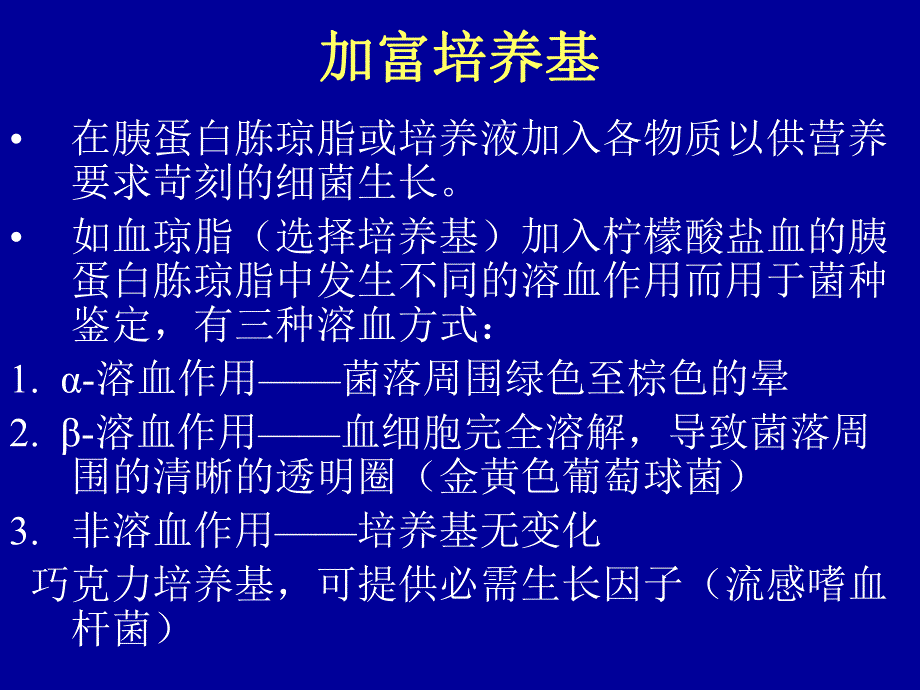 加富培养基

• 在胰蛋白胨琼脂或培养液加入各物质以供营养要求苛刻的细菌生长。

• 如血琼脂（选择培养基）加入柠檬酸盐血的胰蛋白胨琼脂中发生不同的溶血作用而用于菌种鉴定，有三种溶血方式：

1. α-溶血作用——菌落周围绿色至棕色的晕

2. β-溶血作用——血细胞完全溶解，导致菌落周围的清晰的透明圈（金黄色葡萄球菌）

3. 非溶血作用——培养基无变化

巧克力培养基，可提供必需生长因子（流感嗜血杆菌）